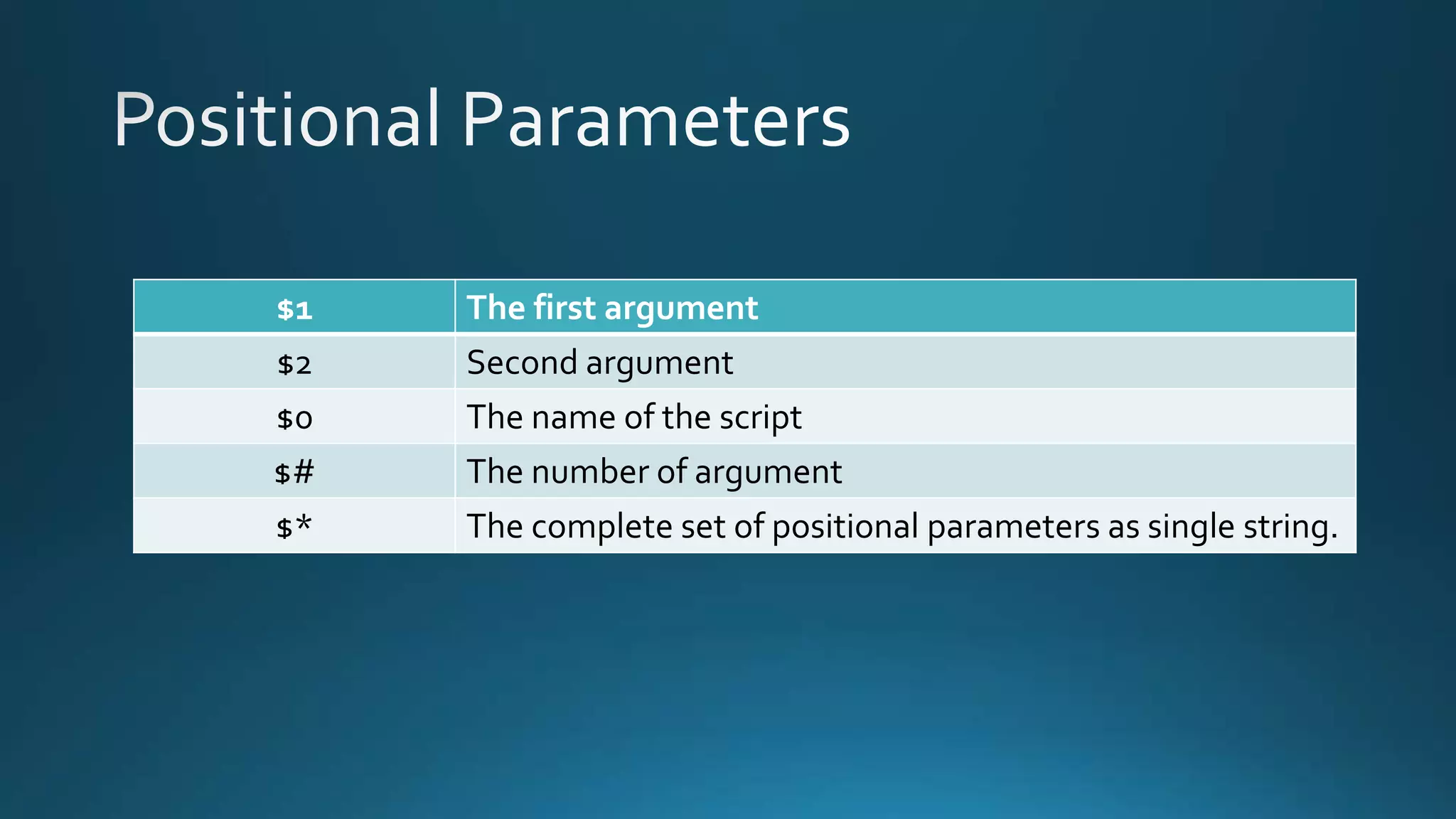 Positional Parameters

| \$1 | The first argument |
|---|---|
| \$2 | Second argument |
| \$0 | The name of the script |
| \$# | The number of argument |
| \$* | The complete set of positional parameters as single string. |